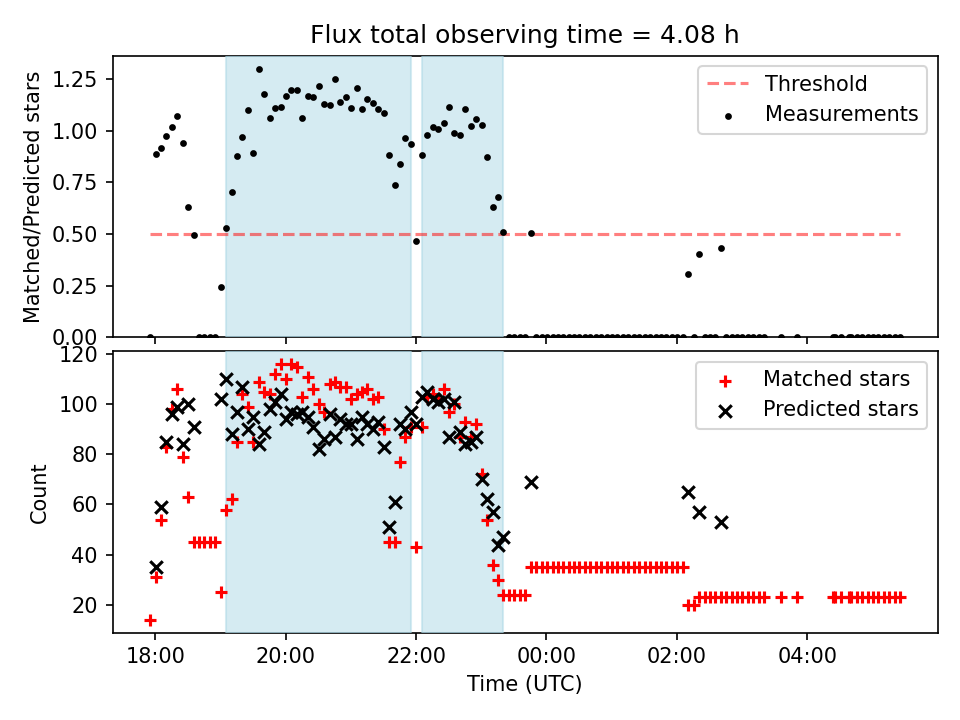 Flux total observing time = 4.08 h

Matched/Predicted stars

1.25
1.00
0.75
0.50
0.25
0.00

Threshold
Measurements

Count

120
100
80
60
40
20

Matched stars
Predicted stars

18:00
20:00
22:00
00:00
02:00
04:00

Time (UTC)